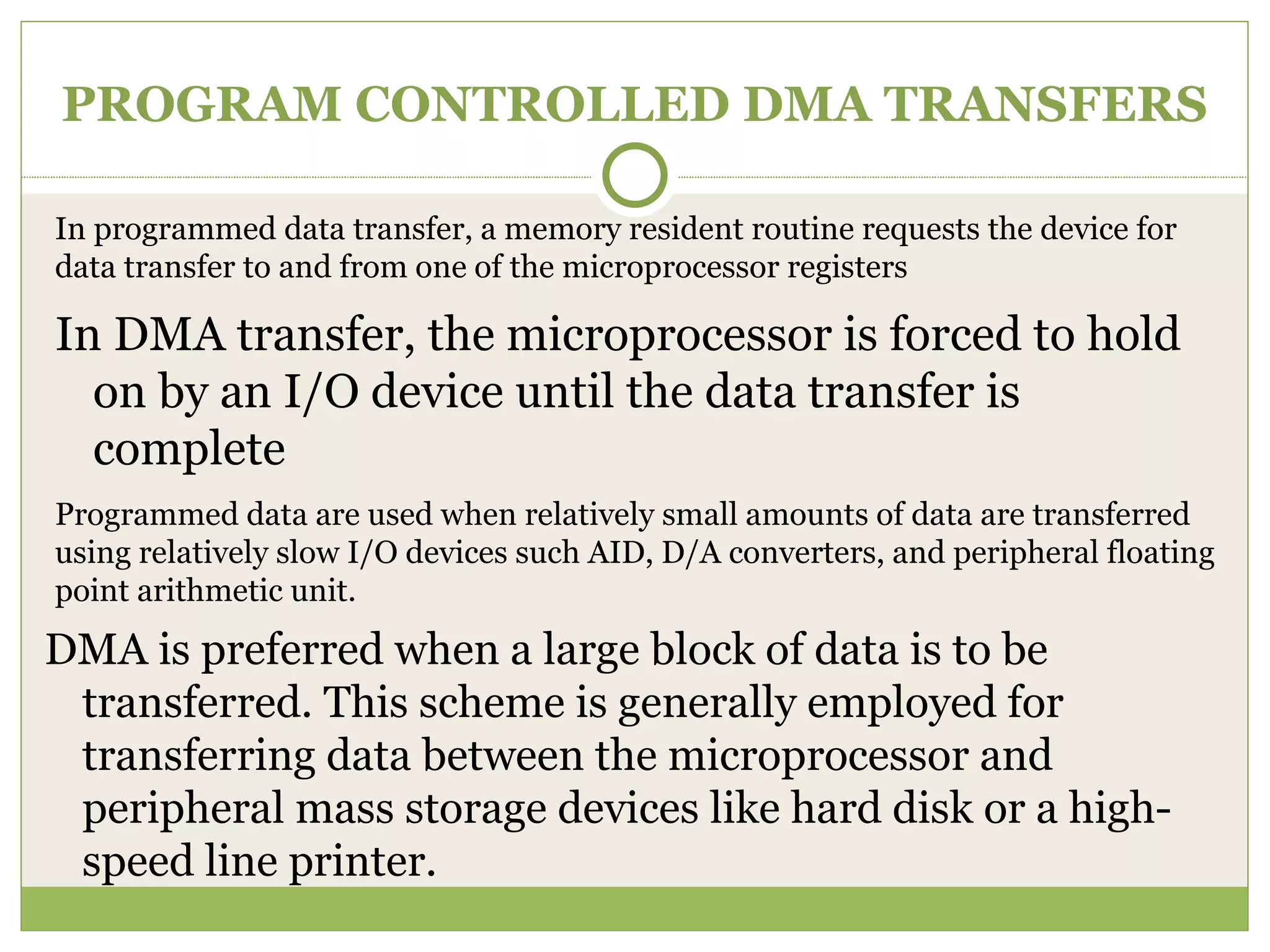 PROGRAM CONTROLLED DMA TRANSFERS

In programmed data transfer, a memory resident routine requests the device for data transfer to and from one of the microprocessor registers

In DMA transfer, the microprocessor is forced to hold on by an I/O device until the data transfer is complete

Programmed data are used when relatively small amounts of data are transferred using relatively slow I/O devices such AID, D/A converters, and peripheral floating point arithmetic unit.

DMA is preferred when a large block of data is to be transferred. This scheme is generally employed for transferring data between the microprocessor and peripheral mass storage devices like hard disk or a high-speed line printer.